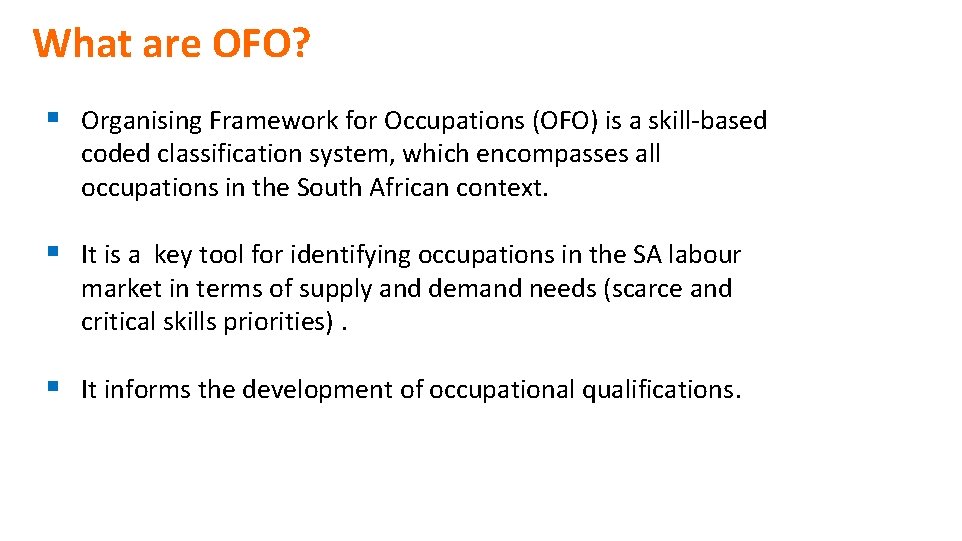 What are OFO?

▪ Organising Framework for Occupations (OFO) is a skill-based coded classification system, which encompasses all occupations in the South African context.

▪ It is a key tool for identifying occupations in the SA labour market in terms of supply and demand needs (scarce and critical skills priorities) .

▪ It informs the development of occupational qualifications.